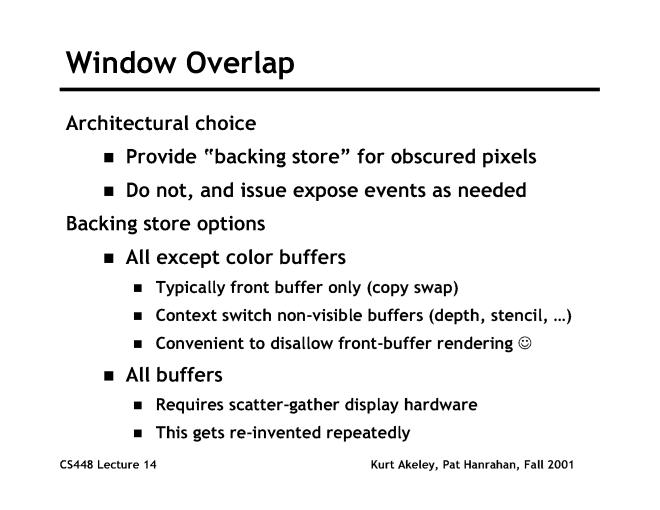 Window Overlap

Architectural choice

- Provide "backing store" for obscured pixels
- Do not, and issue expose events as needed

Backing store options

- All except color buffers
  - Typically front buffer only (copy swap)
  - Context switch non-visible buffers (depth, stencil, …)
  - Convenient to disallow front-buffer rendering ☺
- All buffers
  - Requires scatter-gather display hardware
  - This gets re-invented repeatedly

CS448 Lecture 14

Kurt Akeley, Pat Hanrahan, Fall 2001